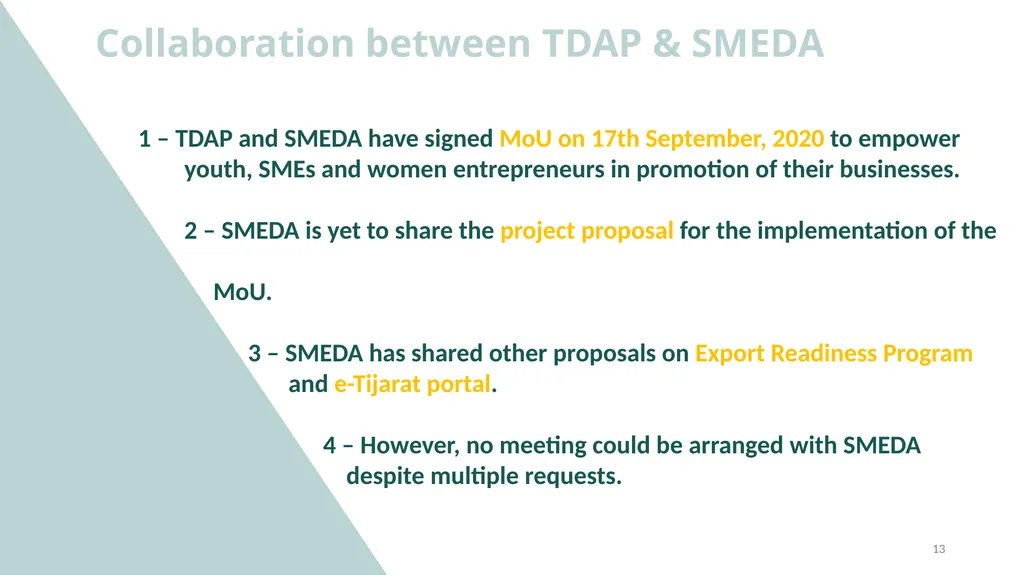 Collaboration between TDAP & SMEDA

1 – TDAP and SMEDA have signed MoU on 17th September, 2020 to empower youth, SMEs and women entrepreneurs in promotion of their businesses.

2 – SMEDA is yet to share the project proposal for the implementation of the MoU.

3 – SMEDA has shared other proposals on Export Readiness Program and e-Tijarat portal.

4 – However, no meeting could be arranged with SMEDA despite multiple requests.

13